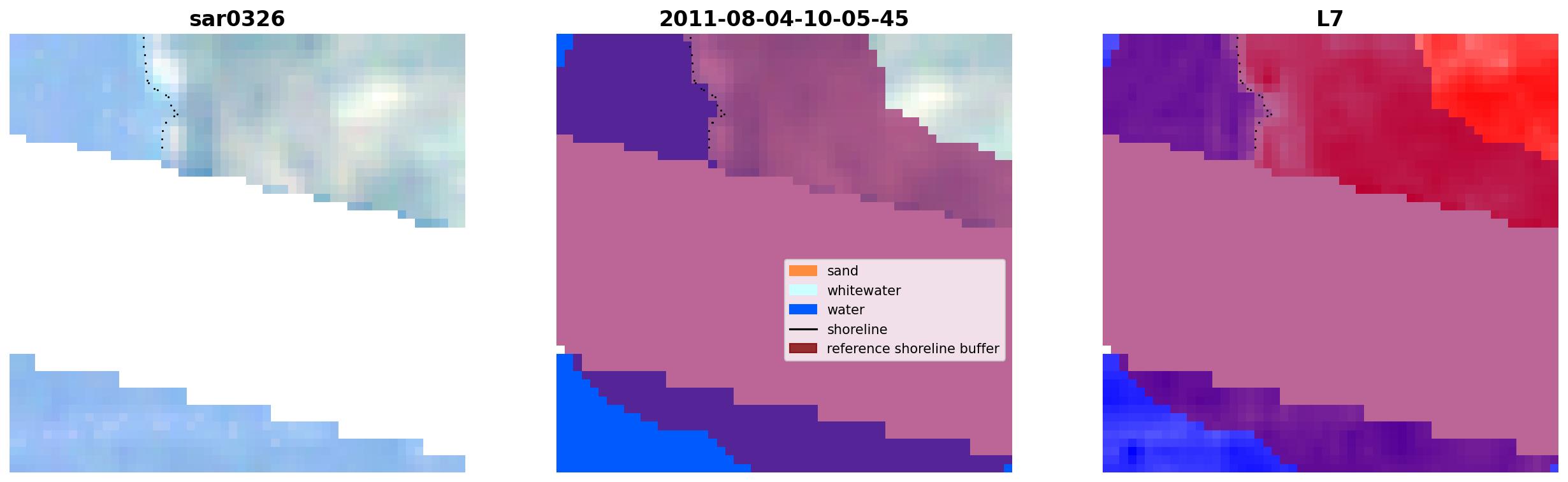 sar0326

2011-08-04-10-05-45

sand
whitewater
water
shoreline
reference shoreline buffer

L7